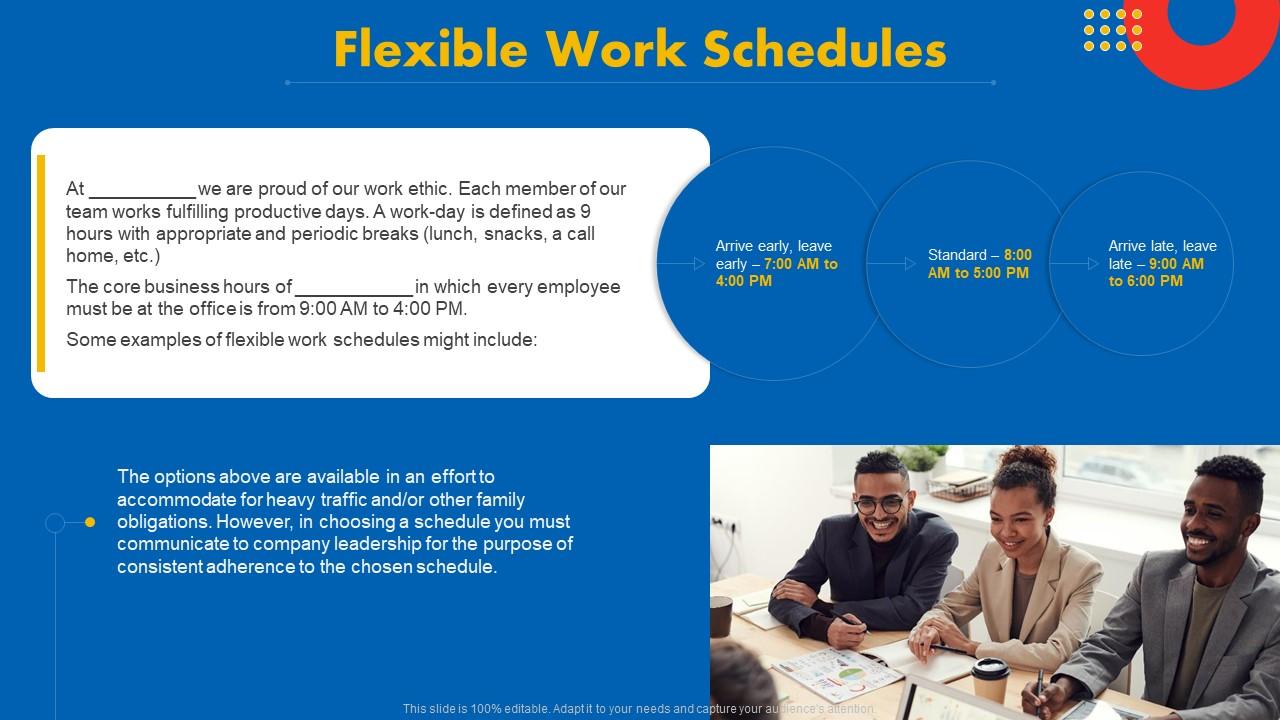 Flexible Work Schedules

At __________ we are proud of our work ethic. Each member of our team works fulfilling productive days. A work-day is defined as 9 hours with appropriate and periodic breaks (lunch, snacks, a call home, etc.)

The core business hours of ___________ in which every employee must be at the office is from 9:00 AM to 4:00 PM.

Some examples of flexible work schedules might include:

Arrive early, leave early – 7:00 AM to 4:00 PM

Standard – 8:00 AM to 5:00 PM

Arrive late, leave late – 9:00 AM to 6:00 PM

The options above are available in an effort to accommodate for heavy traffic and/or other family obligations. However, in choosing a schedule you must communicate to company leadership for the purpose of consistent adherence to the chosen schedule.

This slide is 100% editable. Adapt it to your needs and capture your audience's attention.